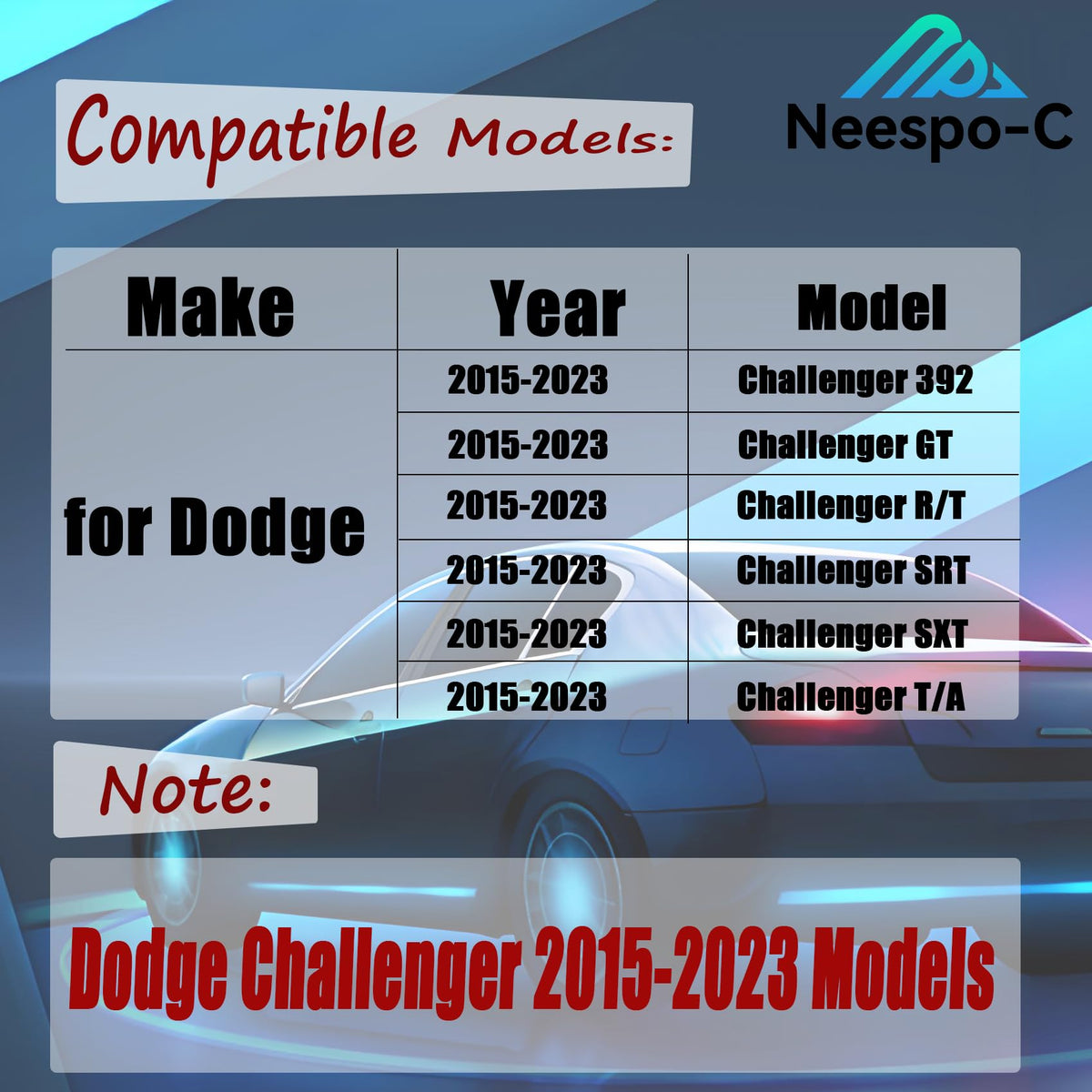 Compatible Models:

Neespo-C

| Make | Year | Model |
|---|---|---|
| for Dodge | 2015-2023 | Challenger 392 |
| | 2015-2023 | Challenger GT |
| | 2015-2023 | Challenger R/T |
| | 2015-2023 | Challenger SRT |
| | 2015-2023 | Challenger SXT |
| | 2015-2023 | Challenger T/A |

Note:

Dodge Challenger 2015-2023 Models